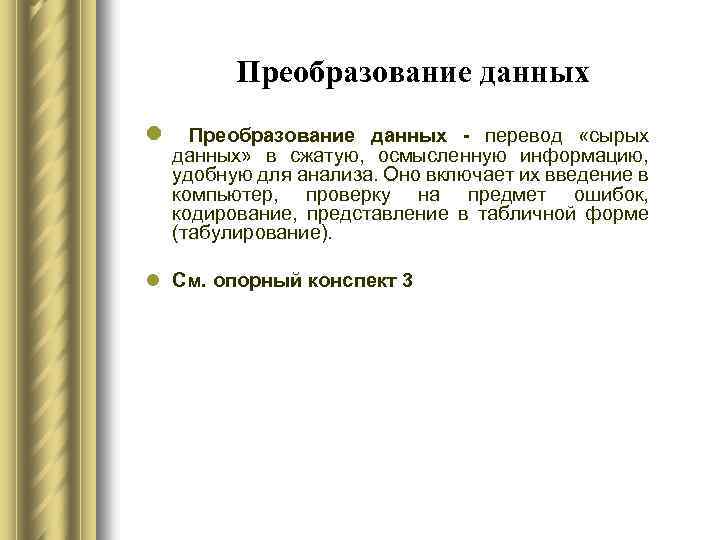 Преобразование данных

Преобразование данных - перевод «сырых данных» в сжатую, осмысленную информацию, удобную для анализа. Оно включает их введение в компьютер, проверку на предмет ошибок, кодирование, представление в табличной форме (табулирование).

См. опорный конспект 3